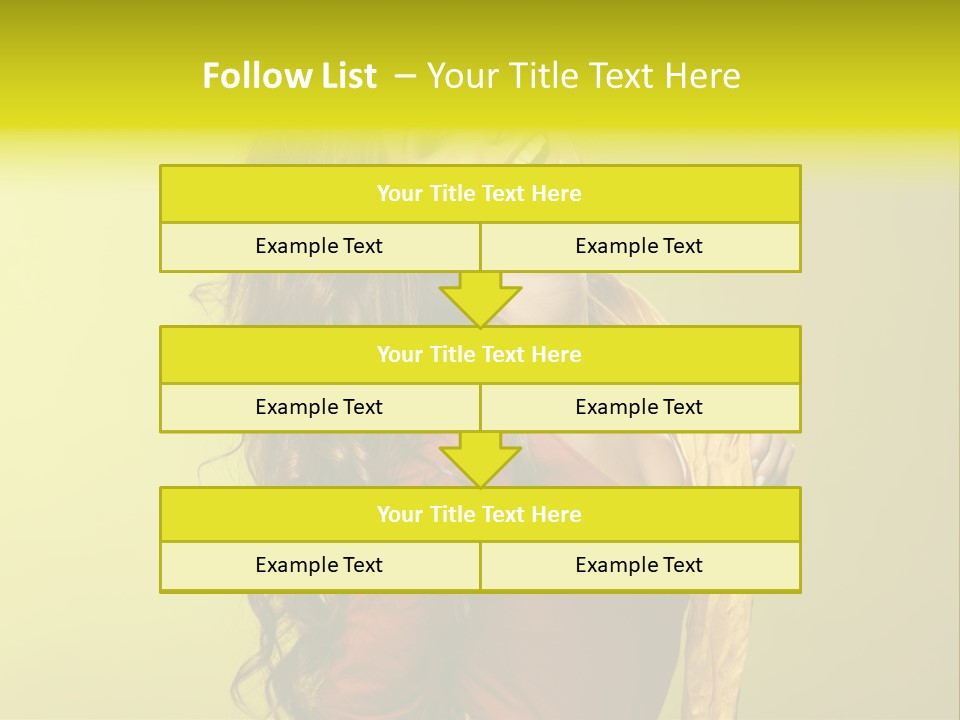 Follow List – Your Title Text Here

Your Title Text Here

Example Text

Example Text

Your Title Text Here

Example Text

Example Text

Your Title Text Here

Example Text

Example Text